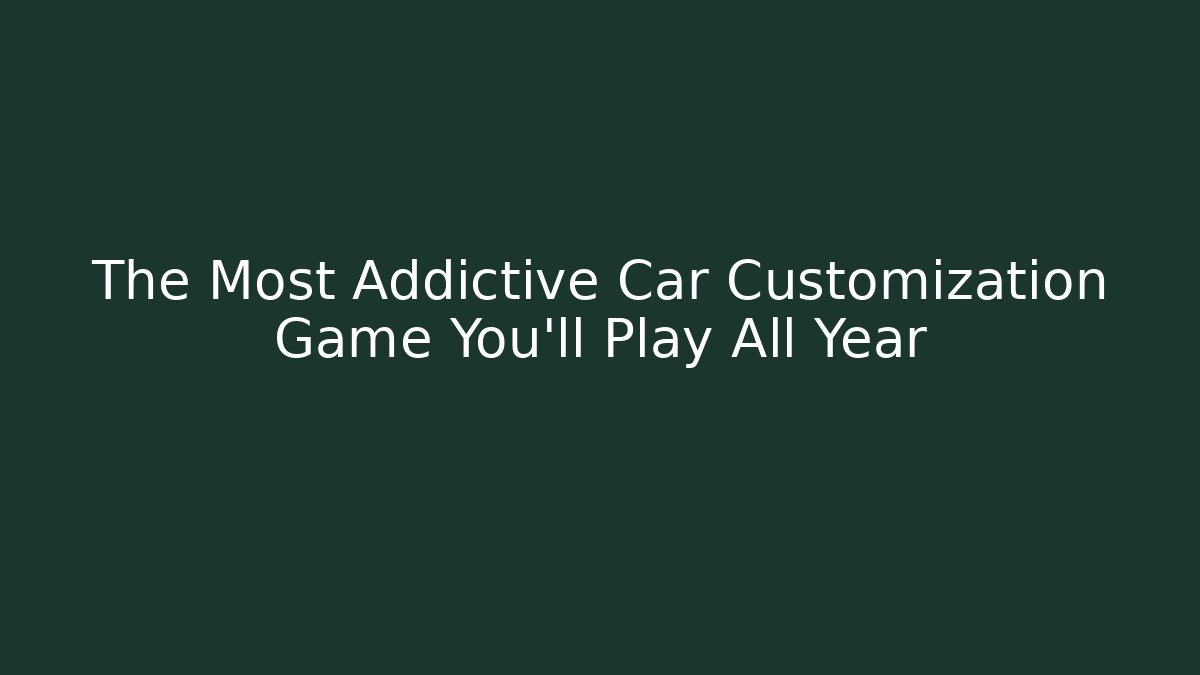 The Most Addictive Car Customization Game You'll Play All Year